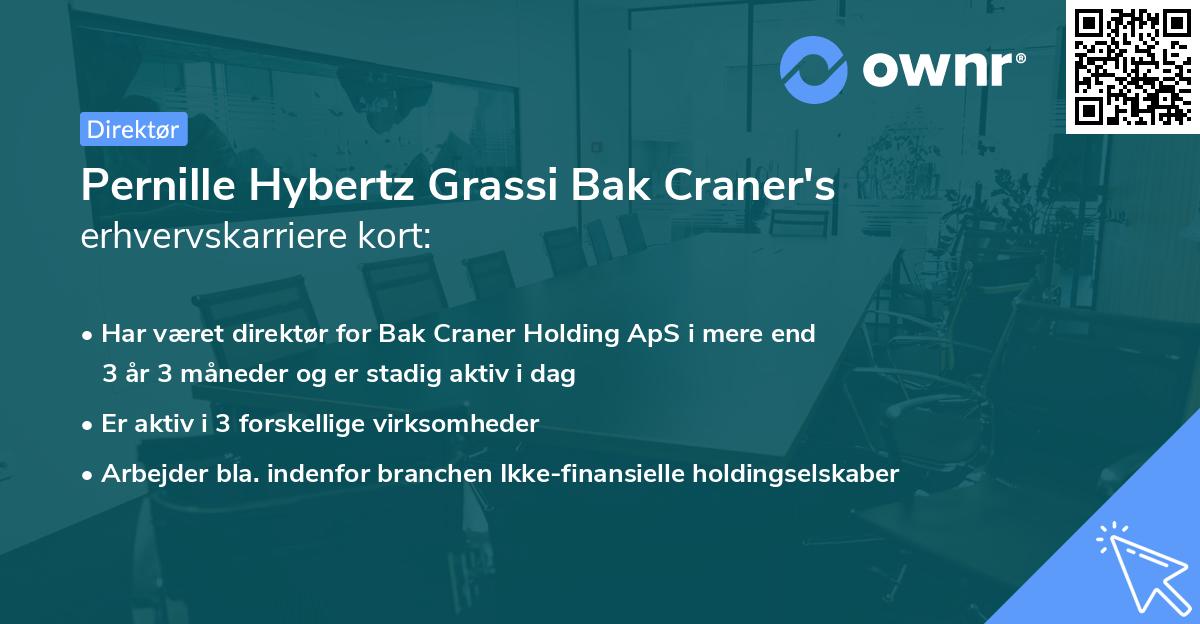 ownr®

Direktør

Pernille Hybertz Grassi Bak Craner's
erhvervskarriere kort:

• Har været direktør for Bak Craner Holding ApS i mere end 3 år 3 måneder og er stadig aktiv i dag
• Er aktiv i 3 forskellige virksomheder
• Arbejder bla. indenfor branchen Ikke-finansielle holdingselskaber